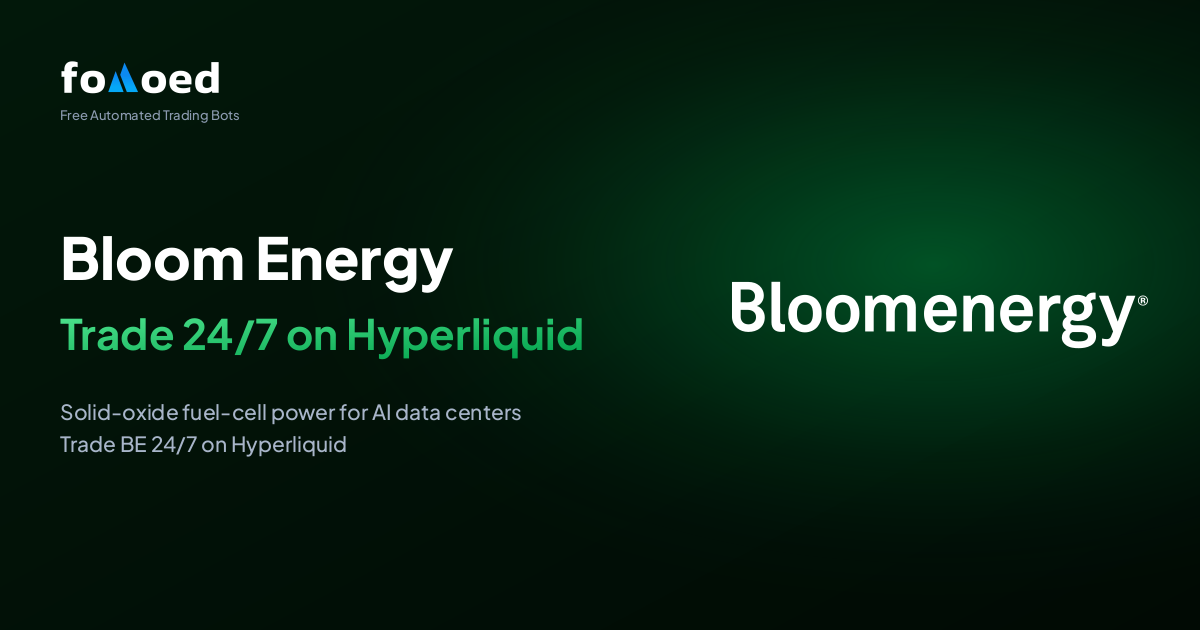 fomoed
Free Automated Trading Bots

Bloom Energy
Trade 24/7 on Hyperliquid

Solid-oxide fuel-cell power for AI data centers
Trade BE 24/7 on Hyperliquid

Bloomenergy®